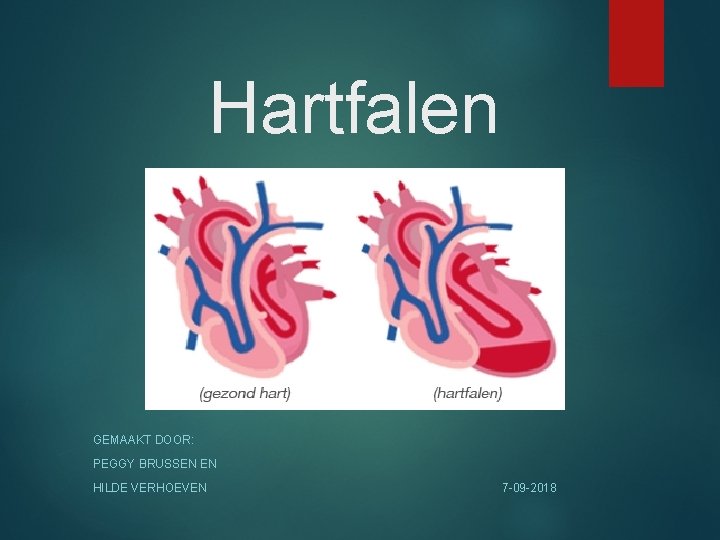 Hartfalen

(gezond hart)

(hartfalen)

GEMAAKT DOOR:

PEGGY BRUSSEN EN

HILDE VERHOEVEN

7-09-2018